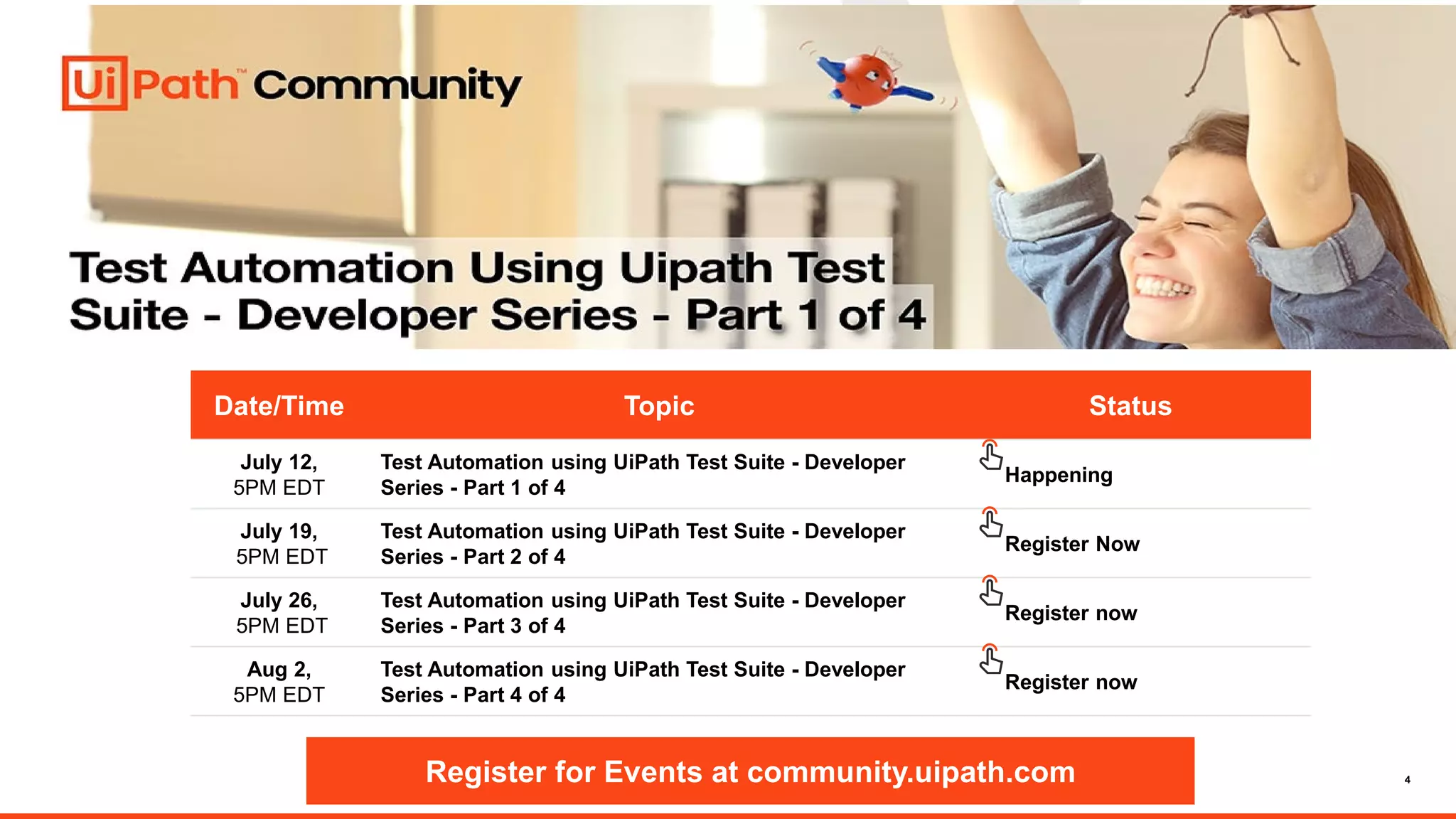 UiPath™ Community

Test Automation Using Uipath Test Suite - Developer Series - Part 1 of 4

| Date/Time | Topic | Status |
|---|---|---|
| July 12, 5PM EDT | Test Automation using UiPath Test Suite - Developer Series - Part 1 of 4 | Happening |
| July 19, 5PM EDT | Test Automation using UiPath Test Suite - Developer Series - Part 2 of 4 | Register Now |
| July 26, 5PM EDT | Test Automation using UiPath Test Suite - Developer Series - Part 3 of 4 | Register now |
| Aug 2, 5PM EDT | Test Automation using UiPath Test Suite - Developer Series - Part 4 of 4 | Register now |

Register for Events at community.uipath.com

4